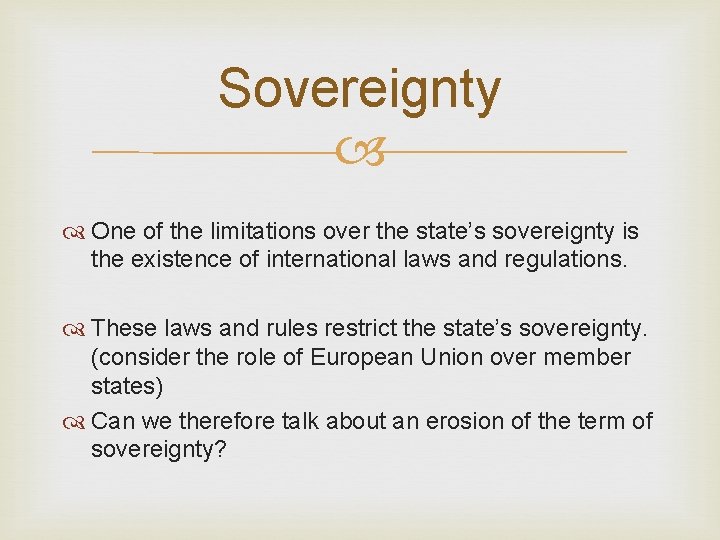 Sovereignty

One of the limitations over the state's sovereignty is the existence of international laws and regulations.

These laws and rules restrict the state's sovereignty. (consider the role of European Union over member states)

Can we therefore talk about an erosion of the term of sovereignty?